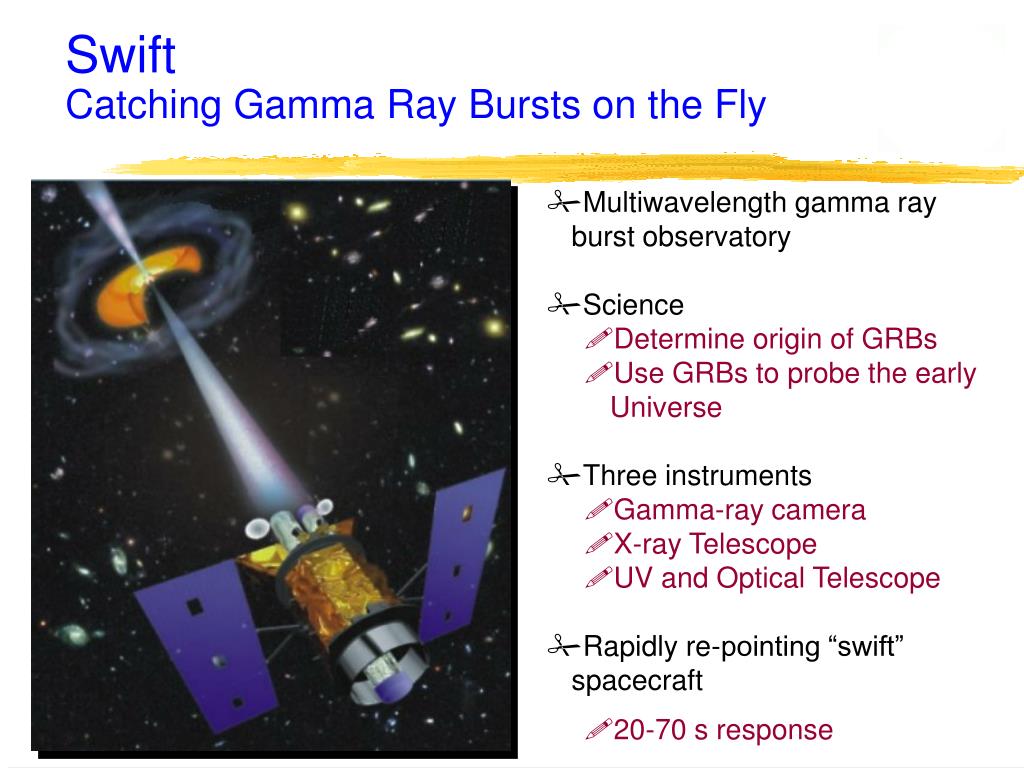 Swift
Catching Gamma Ray Bursts on the Fly

Multiwavelength gamma ray burst observatory

Science
Determine origin of GRBs
Use GRBs to probe the early Universe

Three instruments
Gamma-ray camera
X-ray Telescope
UV and Optical Telescope

Rapidly re-pointing “swift” spacecraft
20-70 s response